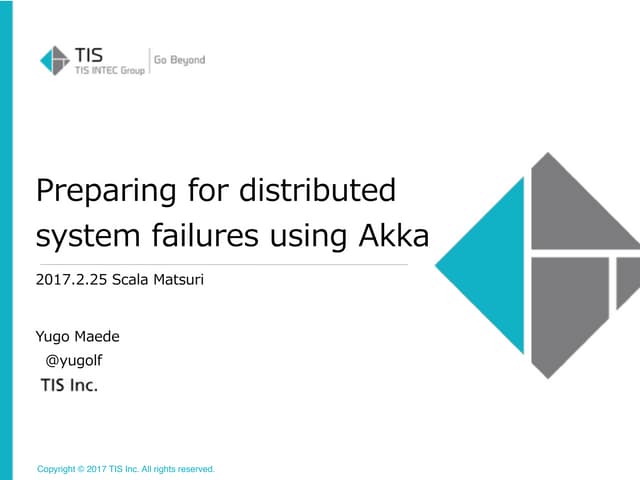 TIS
TIS INTEC Group
Go Beyond

Preparing for distributed system failures using Akka

2017.2.25 Scala Matsuri

Yugo Maede
@yugolf
TIS Inc.

Copyright © 2017 TIS Inc. All rights reserved.